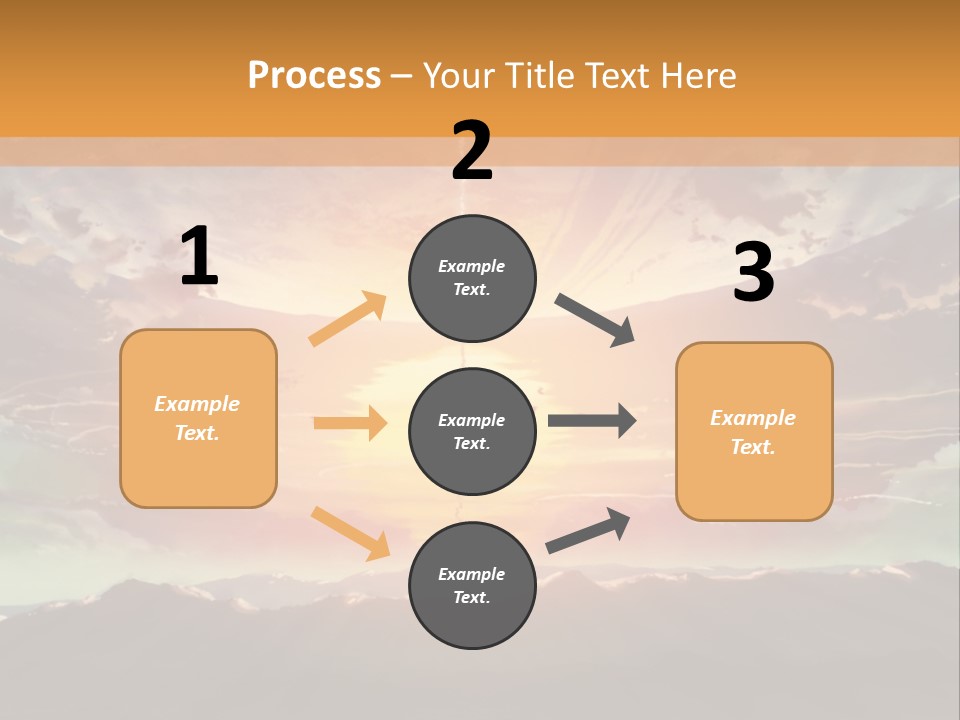 Process – Your Title Text Here

1

Example Text.

2

Example Text.

Example Text.

Example Text.

3

Example Text.